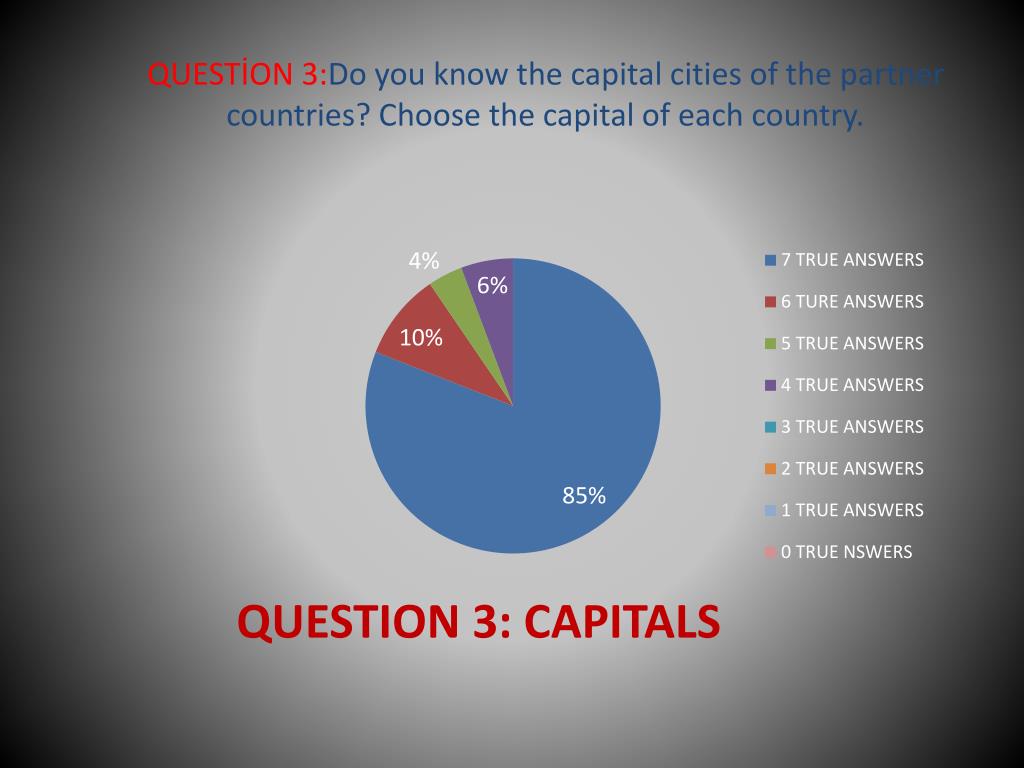 QUESTİON 3:Do you know the capital cities of the partner countries? Choose the capital of each country.

4%
6%
10%
85%

7 TRUE ANSWERS
6 TURE ANSWERS
5 TRUE ANSWERS
4 TRUE ANSWERS
3 TRUE ANSWERS
2 TRUE ANSWERS
1 TRUE ANSWERS
0 TRUE NSWERS

QUESTION 3: CAPITALS